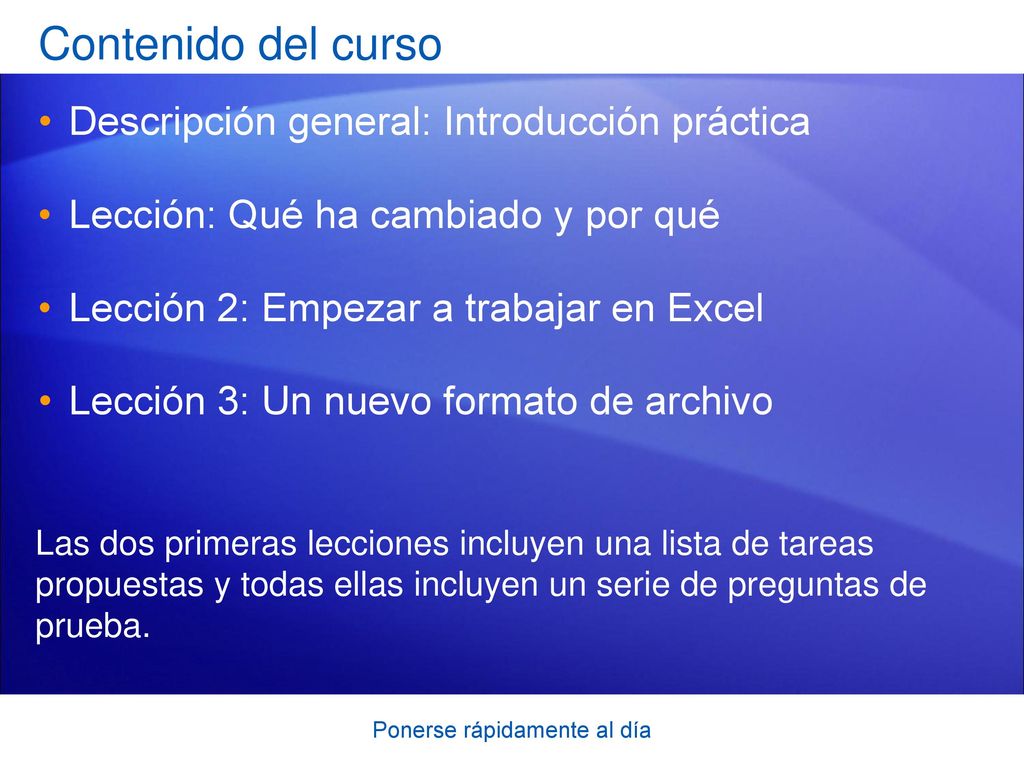 Contenido del curso

• Descripción general: Introducción práctica

• Lección: Qué ha cambiado y por qué

• Lección 2: Empezar a trabajar en Excel

• Lección 3: Un nuevo formato de archivo

Las dos primeras lecciones incluyen una lista de tareas propuestas y todas ellas incluyen un serie de preguntas de prueba.

Ponerse rápidamente al día